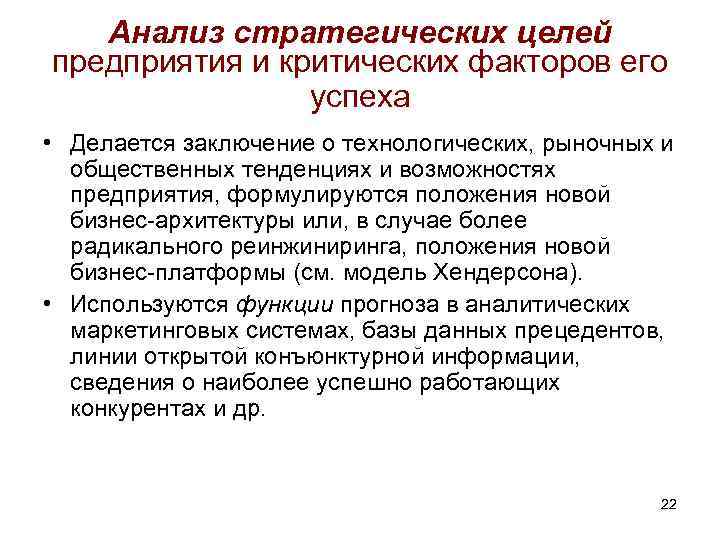 Анализ стратегических целей предприятия и критических факторов его успеха

• Делается заключение о технологических, рыночных и общественных тенденциях и возможностях предприятия, формулируются положения новой бизнес-архитектуры или, в случае более радикального реинжиниринга, положения новой бизнес-платформы (см. модель Хендерсона).

• Используются функции прогноза в аналитических маркетинговых системах, базы данных прецедентов, линии открытой конъюнктурной информации, сведения о наиболее успешно работающих конкурентах и др.

22